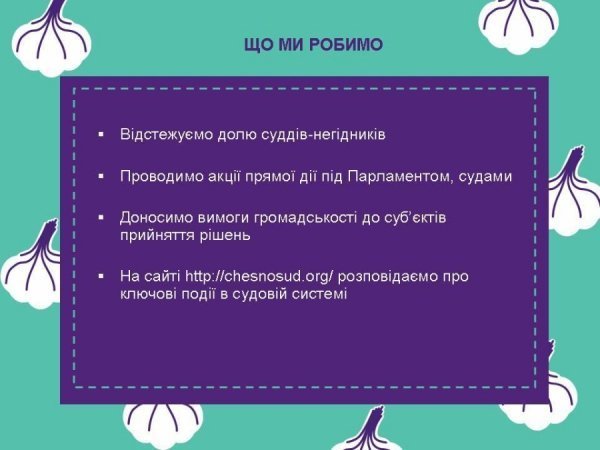 ЩО МИ РОБИМО

▪ Відстежуємо долю суддів-негідників

▪ Проводимо акції прямої дії під Парламентом, судами

▪ Доносимо вимоги громадськості до суб'єктів прийняття рішень

▪ На сайті http://chesnosud.org/ розповідаємо про ключові події в судовій системі